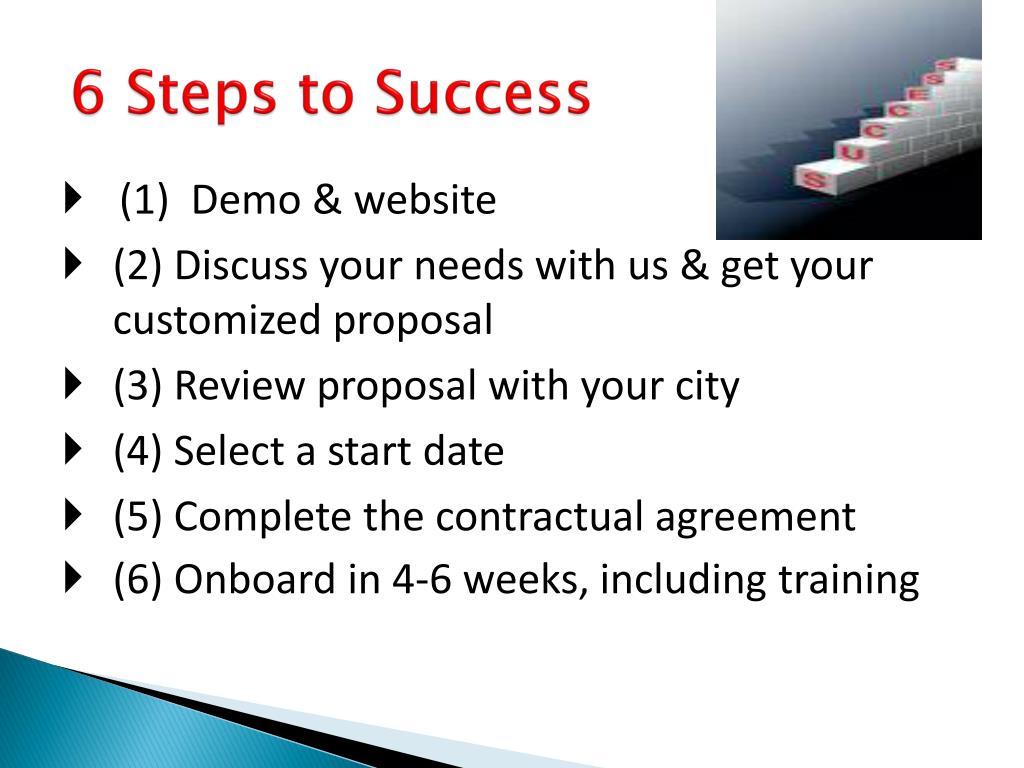 6 Steps to Success

SUCCESS

(1) Demo & website
(2) Discuss your needs with us & get your customized proposal
(3) Review proposal with your city
(4) Select a start date
(5) Complete the contractual agreement
(6) Onboard in 4-6 weeks, including training